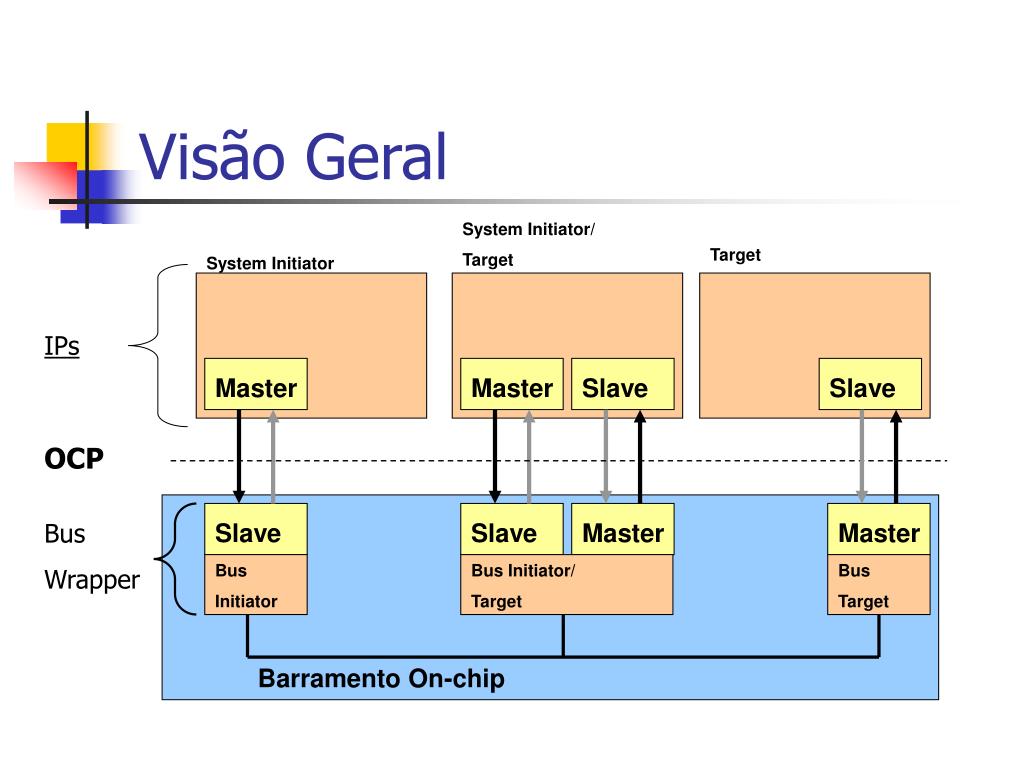 Visão Geral

System Initiator

System Initiator/
Target

Target

IPs

Master

Master

Slave

Slave

OCP

Bus
Wrapper

Slave
Bus
Initiator

Slave

Master

Bus Initiator/
Target

Master
Bus
Target

Barramento On-chip